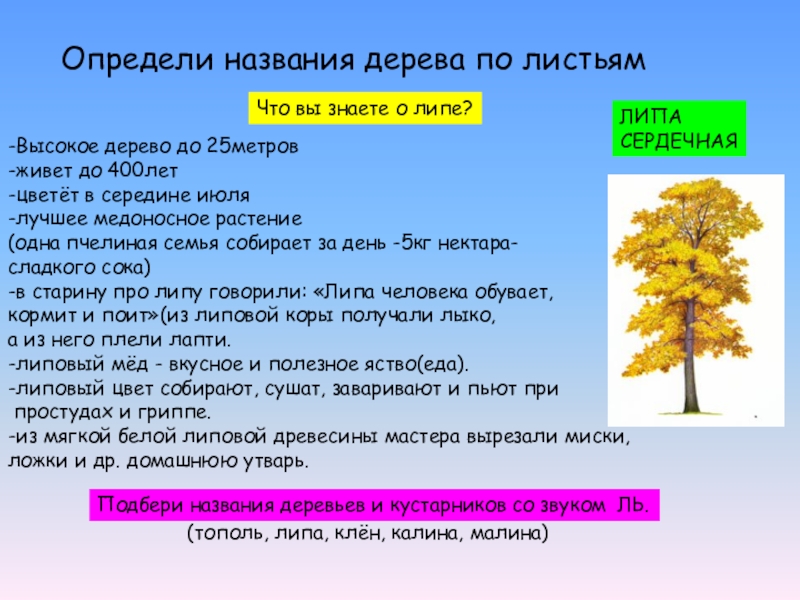 Определи названия дерева по листьям

Что вы знаете о липе?

ЛИПА СЕРДЕЧНАЯ

-Высокое дерево до 25метров
-живет до 400лет
-цветёт в середине июля
-лучшее медоносное растение
(одна пчелиная семья собирает за день -5кг нектара-сладкого сока)
-в старину про липу говорили: «Липа человека обувает, кормит и поит»(из липовой коры получали лыко, а из него плели лапти.
-липовый мёд - вкусное и полезное яство(еда).
-липовый цвет собирают, сушат, заваривают и пьют при простудах и гриппе.
-из мягкой белой липовой древесины мастера вырезали миски, ложки и др. домашнюю утварь.

Подбери названия деревьев и кустарников со звуком ЛЬ.
(тополь, липа, клён, калина, малина)